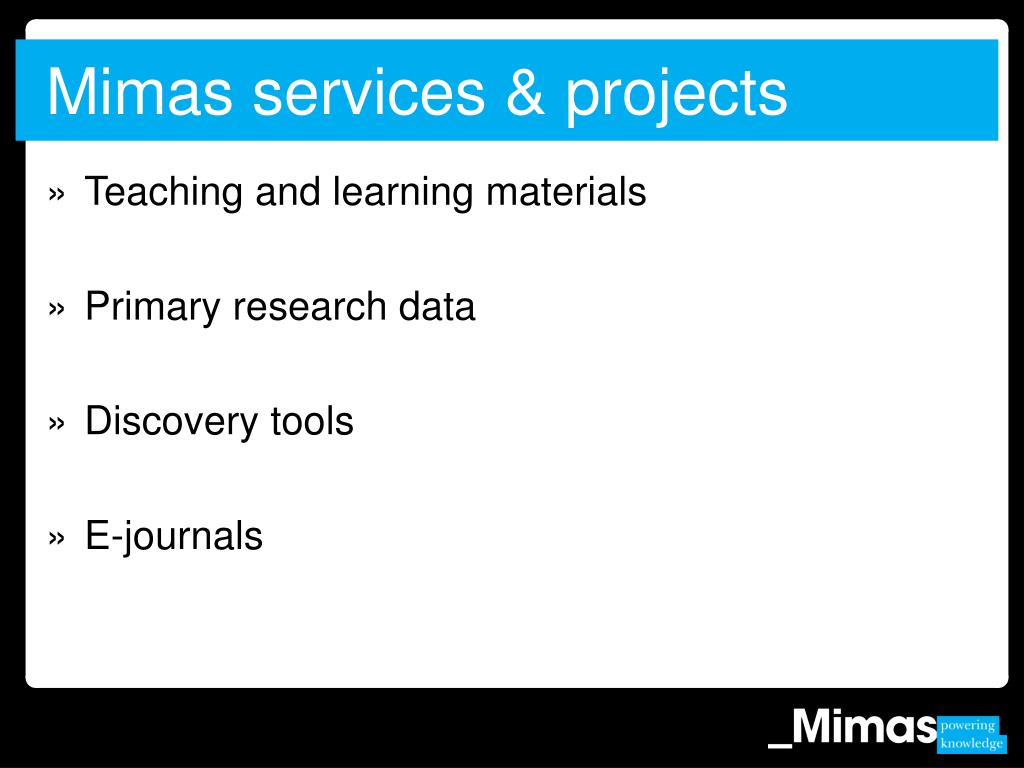 Mimas services & projects

» Teaching and learning materials

» Primary research data

» Discovery tools

» E-journals

_Mimas powering knowledge